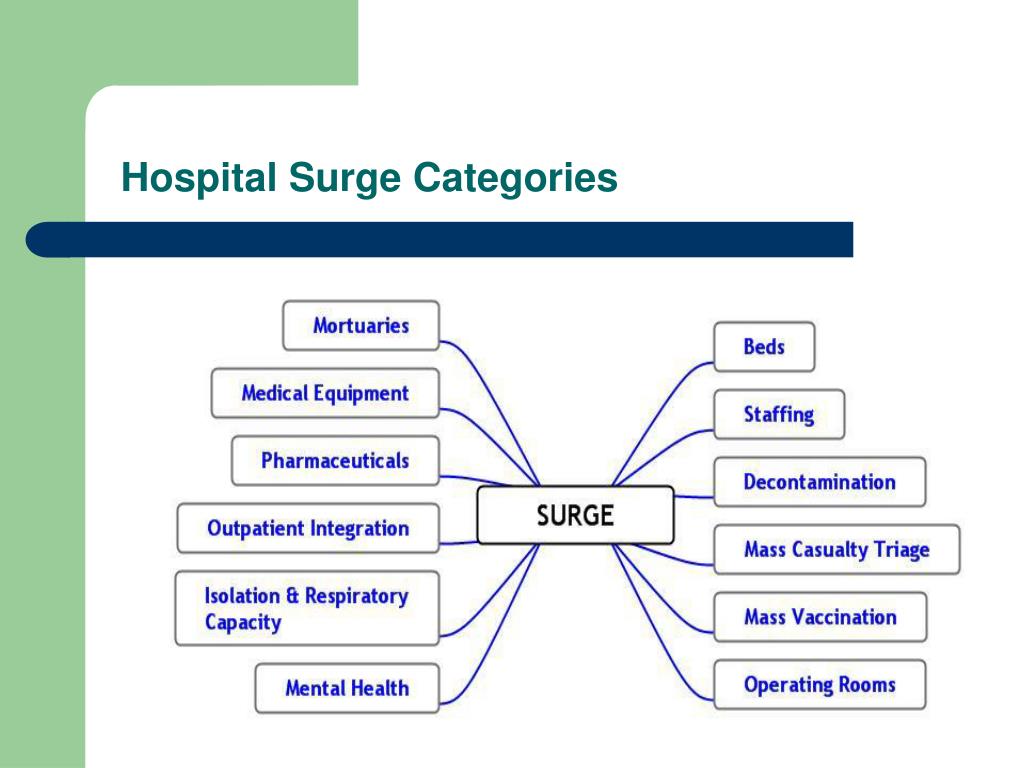 Hospital Surge Categories

Mortuaries

Medical Equipment

Pharmaceuticals

Outpatient Integration

Isolation & Respiratory Capacity

Mental Health

SURGE

Beds

Staffing

Decontamination

Mass Casualty Triage

Mass Vaccination

Operating Rooms